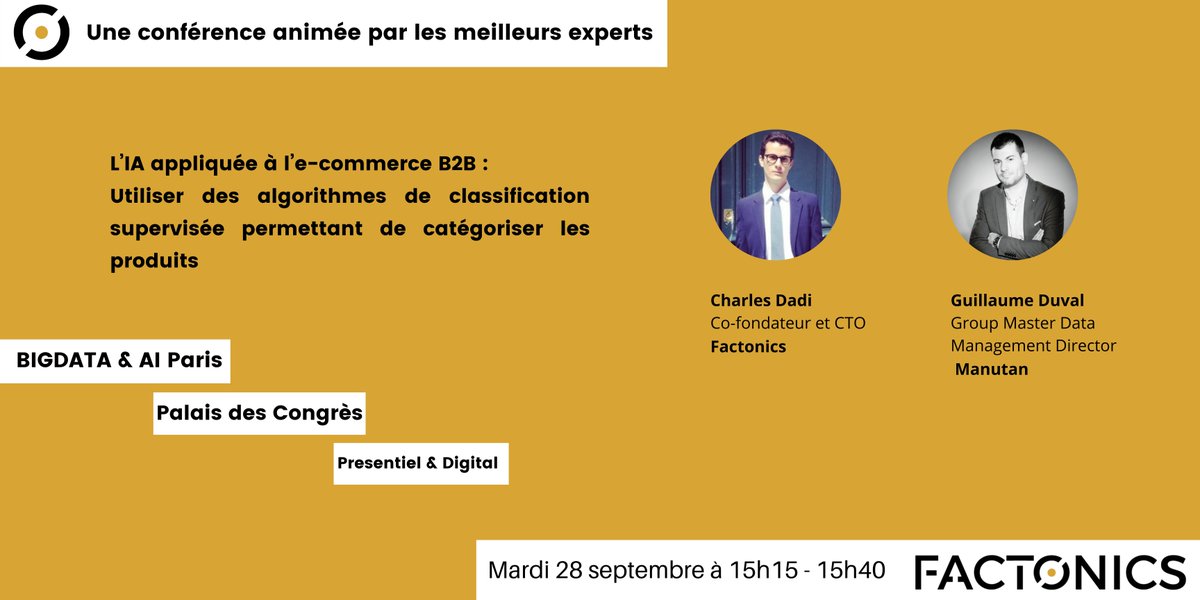 Une conférence animée par les meilleurs experts

L'IA appliquée à l'e-commerce B2B :
Utiliser des algorithmes de classification supervisée permettant de catégoriser les produits

Charles Dadi
Co-fondateur et CTO
Factonics

Guillaume Duval
Group Master Data Management Director
Manutan

BIGDATA & AI Paris

Palais des Congrès

Presentiel & Digital

Mardi 28 septembre à 15h15 - 15h40

FACTONICS